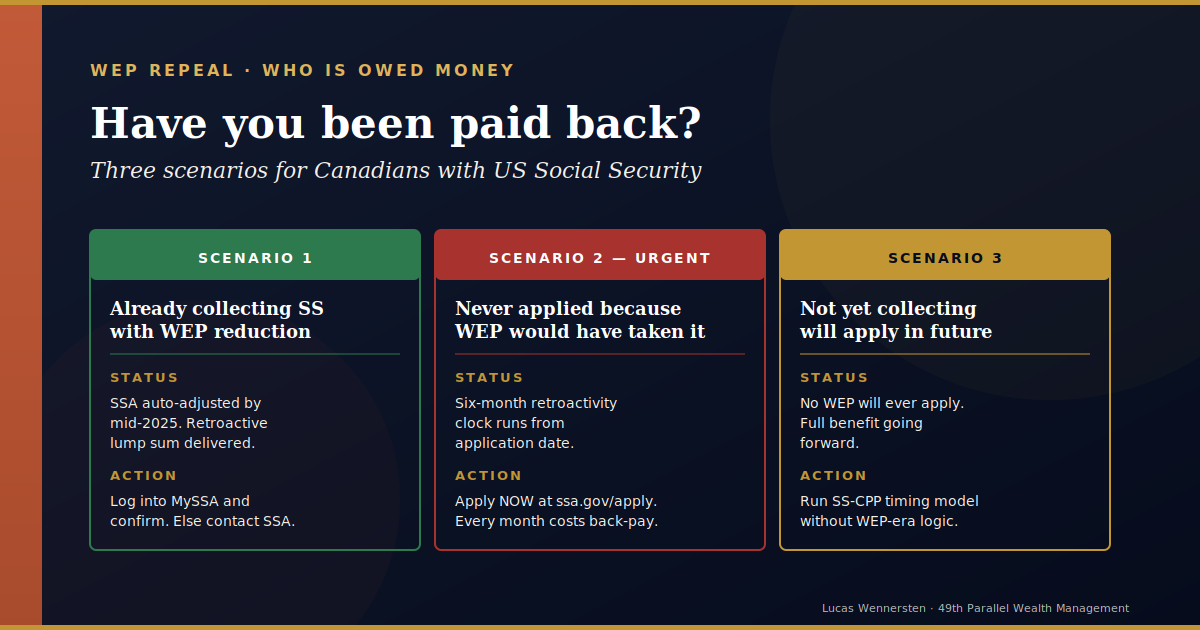 WEP REPEAL · WHO IS OWED MONEY

Have you been paid back?

Three scenarios for Canadians with US Social Security

SCENARIO 1

Already collecting SS with WEP reduction

STATUS

SSA auto-adjusted by mid-2025. Retroactive lump sum delivered.

ACTION

Log into MySSA and confirm. Else contact SSA.

SCENARIO 2 — URGENT

Never applied because WEP would have taken it

STATUS

Six-month retroactivity clock runs from application date.

ACTION

Apply NOW at ssa.gov/apply. Every month costs back-pay.

SCENARIO 3

Not yet collecting will apply in future

STATUS

No WEP will ever apply. Full benefit going forward.

ACTION

Run SS-CPP timing model without WEP-era logic.

Lucas Wennersten · 49th Parallel Wealth Management